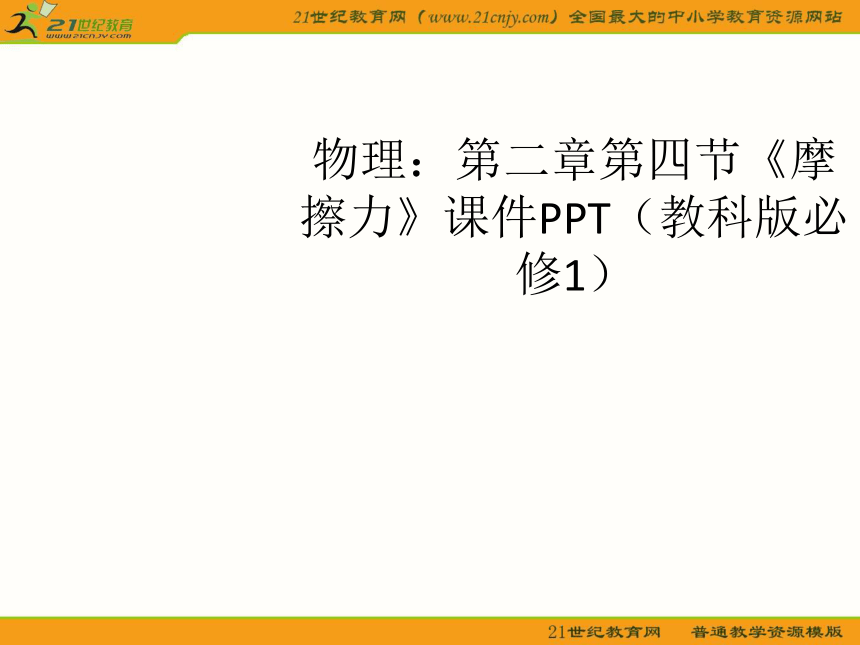 21世纪教育
www.21cnjy.com

21世纪教育网（www.21cnjy.com）全国最大的中小学教育资源网站

物理：第二章第四节《摩擦力》课件PPT（教科版必修1）

21世纪教育网　普通教学资源模版